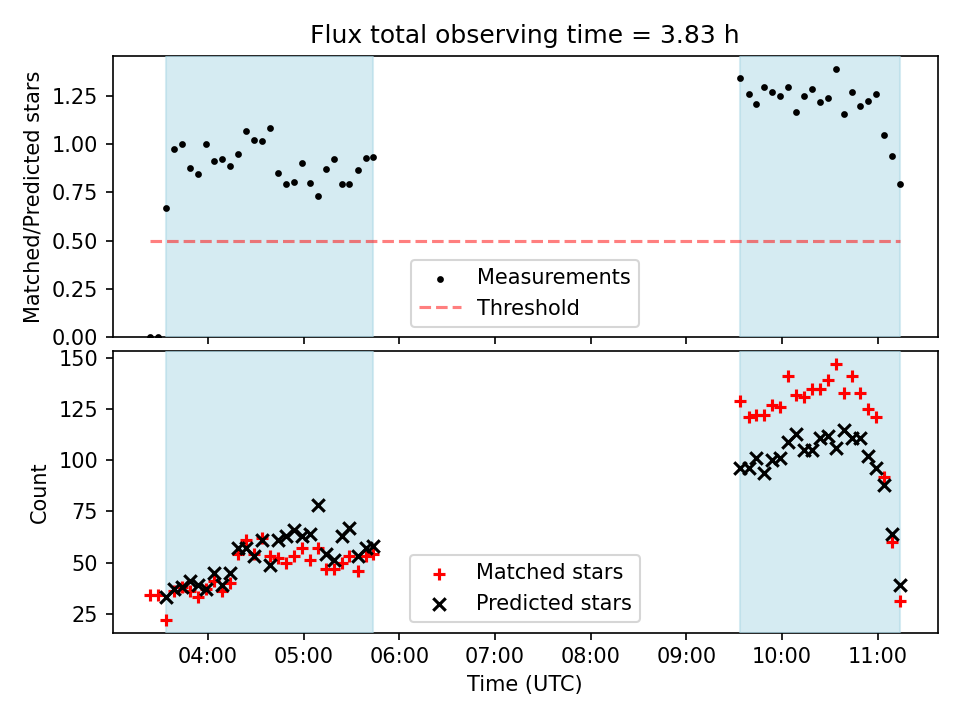 Flux total observing time = 3.83 h

Matched/Predicted stars

1.25
1.00
0.75
0.50
0.25
0.00

Measurements
Threshold

Count

150
125
100
75
50
25

Matched stars
Predicted stars

04:00 05:00 06:00 07:00 08:00 09:00 10:00 11:00

Time (UTC)